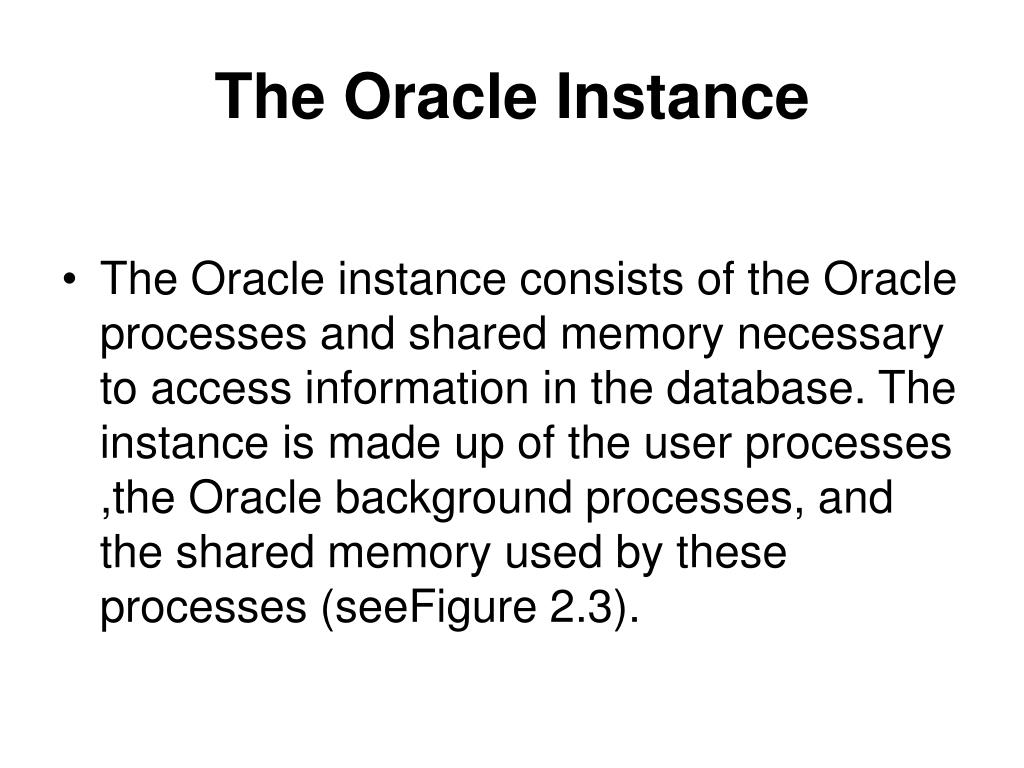 The Oracle Instance

• The Oracle instance consists of the Oracle processes and shared memory necessary to access information in the database. The instance is made up of the user processes ,the Oracle background processes, and the shared memory used by these processes (seeFigure 2.3).